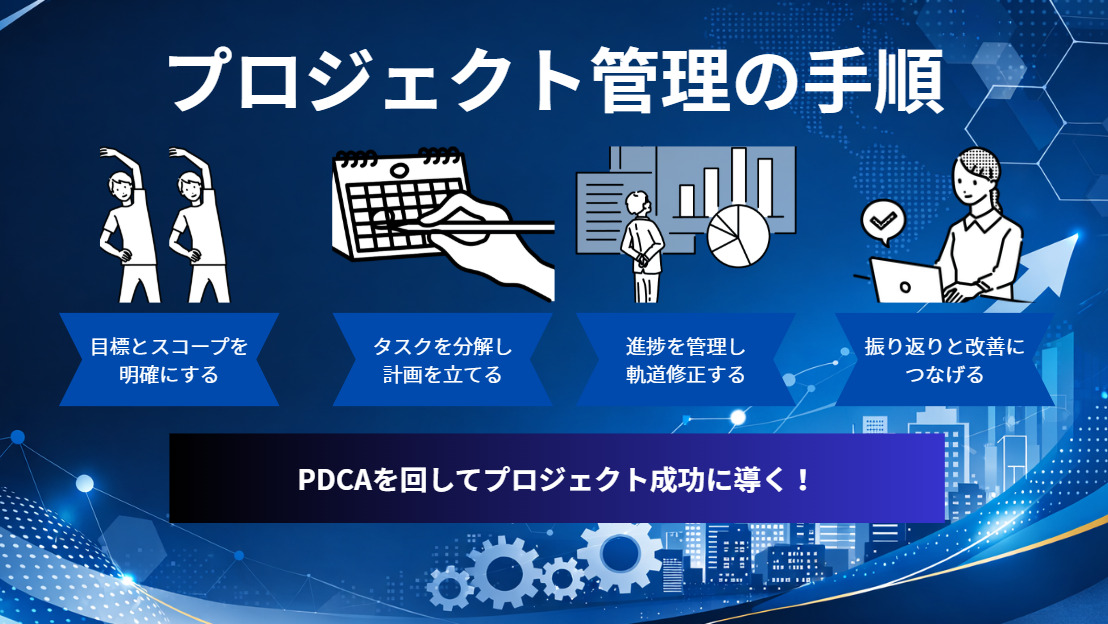 プロジェクト管理の手順

目標とスコープを明確にする

タスクを分解し計画を立てる

進捗を管理し軌道修正する

振り返りと改善につなげる

PDCAを回してプロジェクト成功に導く！